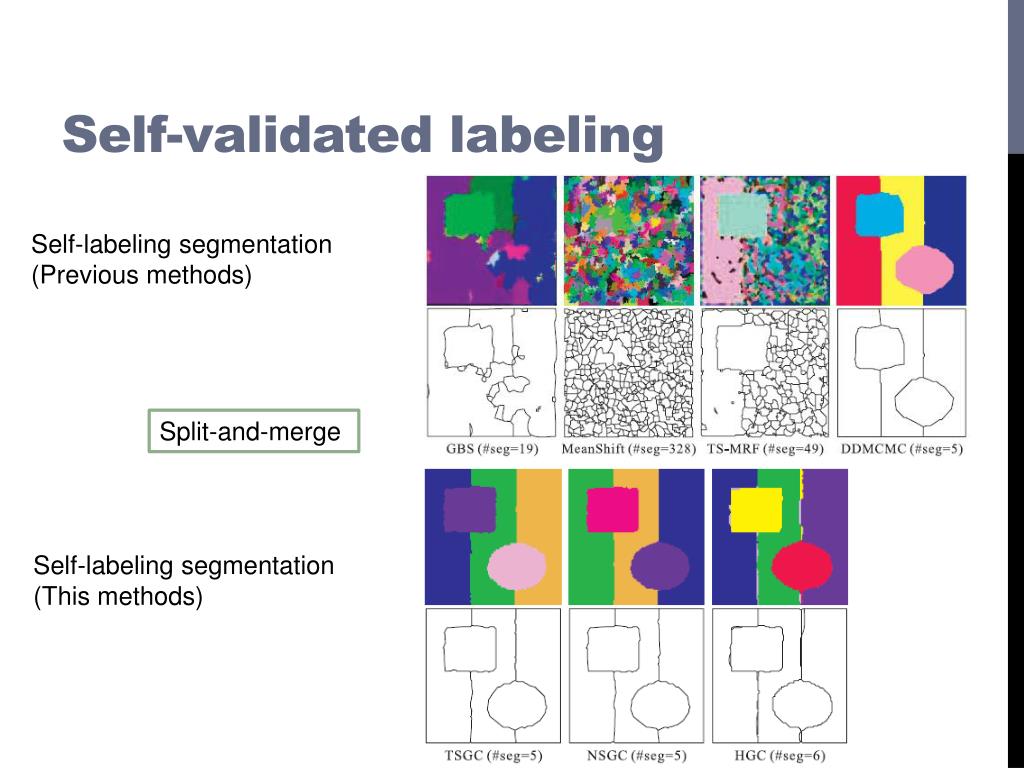 Self-validated labeling

Self-labeling segmentation
(Previous methods)

Split-and-merge

GBS (#seg=19) MeanShift (#seg=328) TS-MRF (#seg=49) DDMCMC (#seg=5)

Self-labeling segmentation
(This methods)

TSGC (#seg=5) NSGC (#seg=5) HGC (#seg=6)